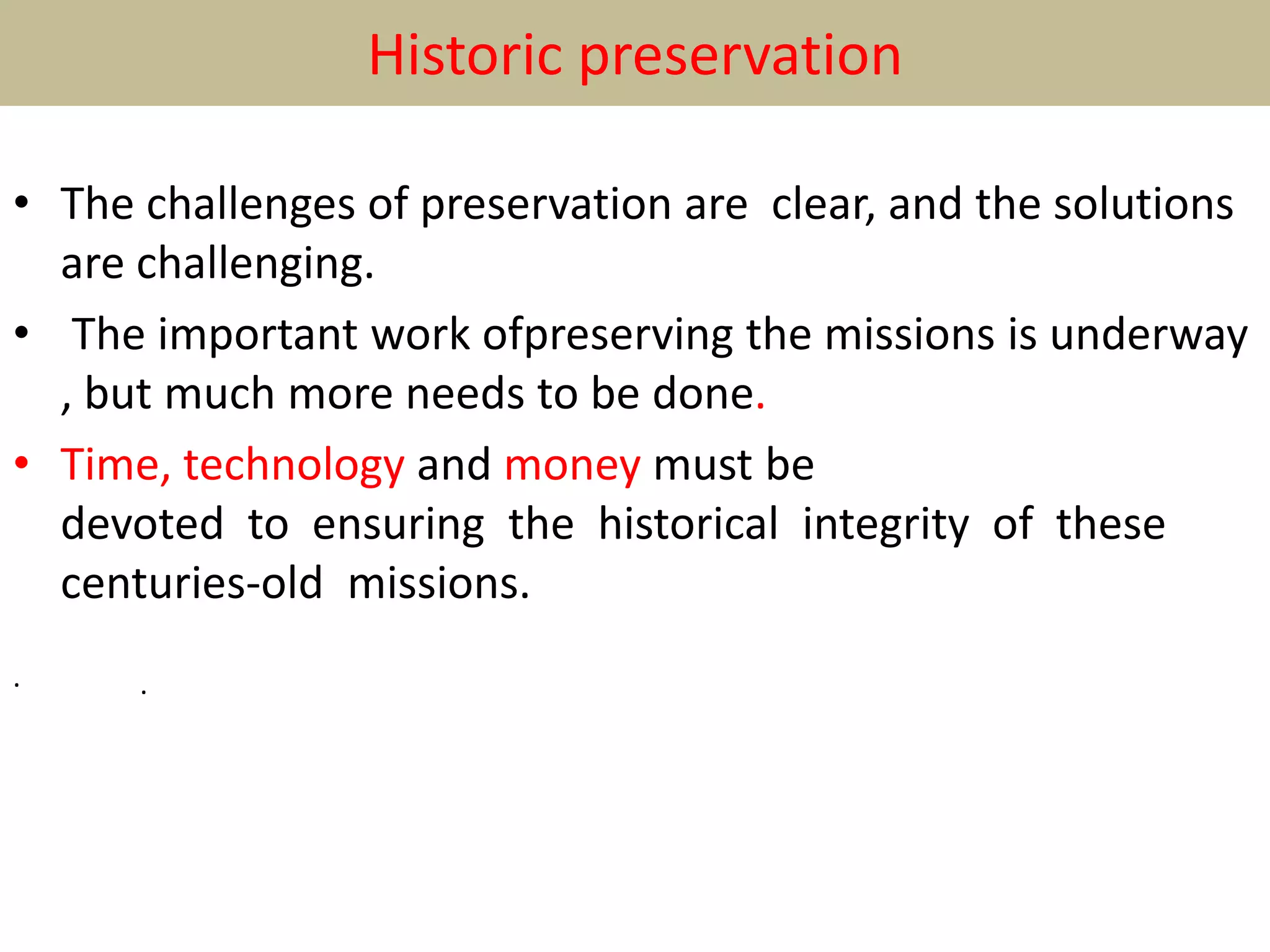 Historic preservation

• The challenges of preservation are clear, and the solutions are challenging.

• The important work ofpreserving the missions is underway , but much more needs to be done.

• Time, technology and money must be devoted to ensuring the historical integrity of these centuries-old missions.

. .